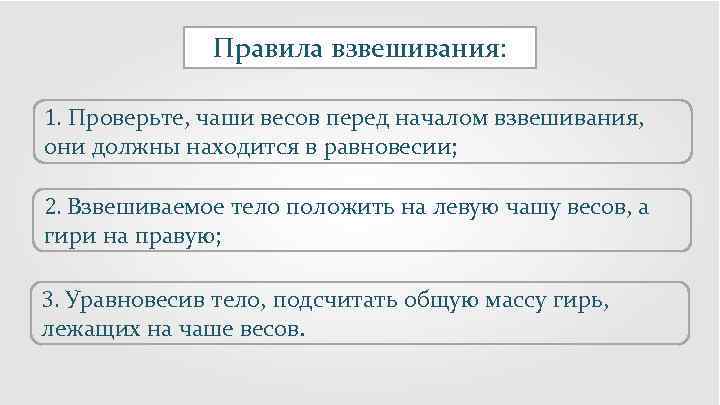 Правила взвешивания:

1. Проверьте, чаши весов перед началом взвешивания, они должны находится в равновесии;

2. Взвешиваемое тело положить на левую чашу весов, а гири на правую;

3. Уравновесив тело, подсчитать общую массу гирь, лежащих на чаше весов.